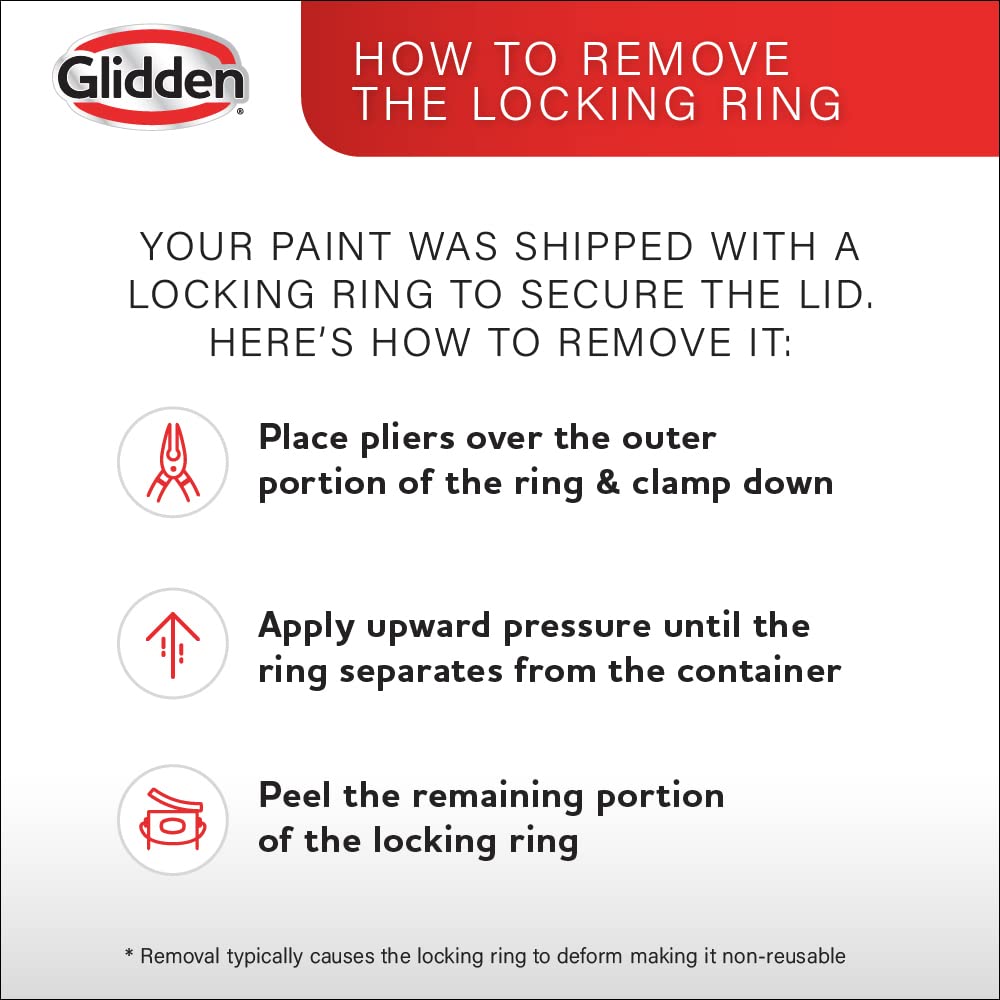 Glidden®

HOW TO REMOVE THE LOCKING RING

YOUR PAINT WAS SHIPPED WITH A LOCKING RING TO SECURE THE LID. HERE'S HOW TO REMOVE IT:

Place pliers over the outer portion of the ring & clamp down

Apply upward pressure until the ring separates from the container

Peel the remaining portion of the locking ring

* Removal typically causes the locking ring to deform making it non-reusable